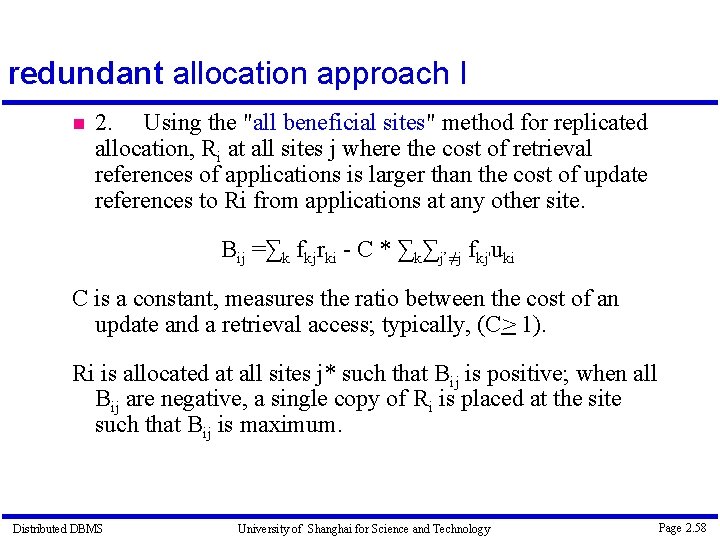 redundant allocation approach I

2. Using the "all beneficial sites" method for replicated allocation, $R_i$ at all sites j where the cost of retrieval references of applications is larger than the cost of update references to Ri from applications at any other site.

$B_{ij} = \sum_k f_{kj} r_{ki} - C * \sum_k \sum_{j' \neq j} f_{kj'} u_{ki}$

C is a constant, measures the ratio between the cost of an update and a retrieval access; typically, ($C \geq 1$).

Ri is allocated at all sites j* such that $B_{ij}$ is positive; when all $B_{ij}$ are negative, a single copy of $R_i$ is placed at the site such that $B_{ij}$ is maximum.

Distributed DBMS University of Shanghai for Science and Technology Page 2.58